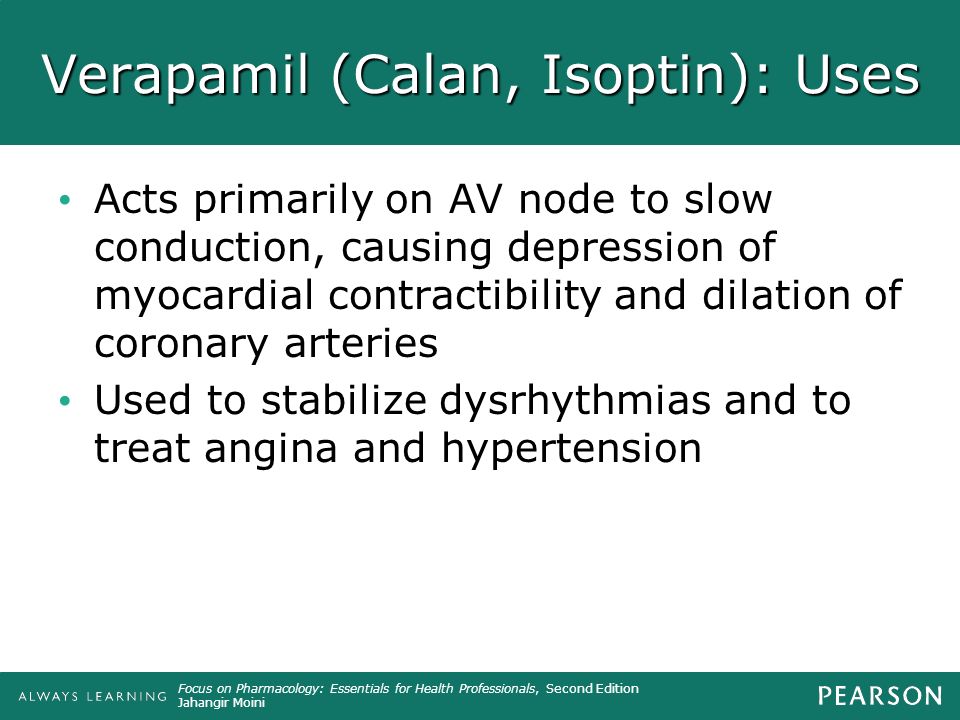 Verapamil (Calan, Isoptin): Uses

• Acts primarily on AV node to slow conduction, causing depression of myocardial contractibility and dilation of coronary arteries
• Used to stabilize dysrhythmias and to treat angina and hypertension

ALWAYS LEARNING

Focus on Pharmacology: Essentials for Health Professionals, Second Edition
Jahangir Moini

PEARSON